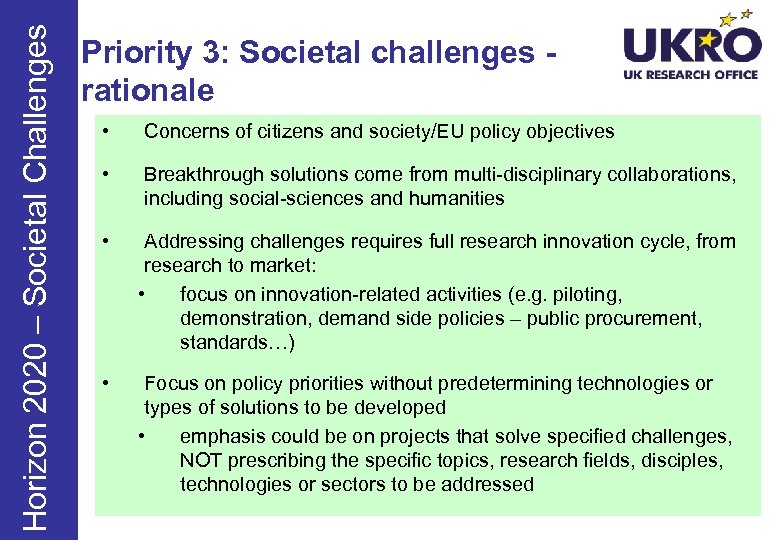 Horizon 2020 – Societal Challenges

Priority 3: Societal challenges - rationale

UKRO
UK RESEARCH OFFICE

• Concerns of citizens and society/EU policy objectives

• Breakthrough solutions come from multi-disciplinary collaborations, including social-sciences and humanities

• Addressing challenges requires full research innovation cycle, from research to market:
  • focus on innovation-related activities (e.g. piloting, demonstration, demand side policies – public procurement, standards…)

• Focus on policy priorities without predetermining technologies or types of solutions to be developed
  • emphasis could be on projects that solve specified challenges, NOT prescribing the specific topics, research fields, disciples, technologies or sectors to be addressed